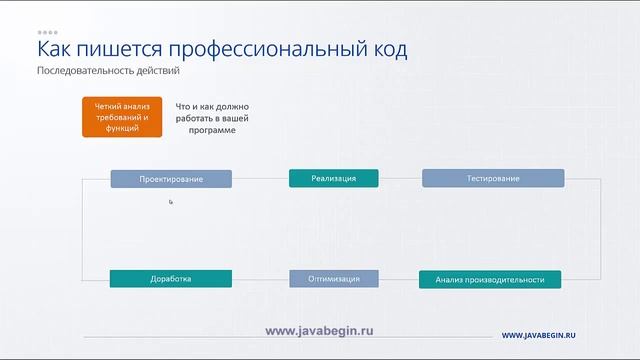 Как пишется профессиональный код
Последовательность действий

Четкий анализ требований и функций

Что и как должно работать в вашей программе

Проектирование

Реализация

Тестирование

Доработка

Оптимизация

Анализ производительности

www.javabegin.ru

WWW.JAVABEGIN.RU